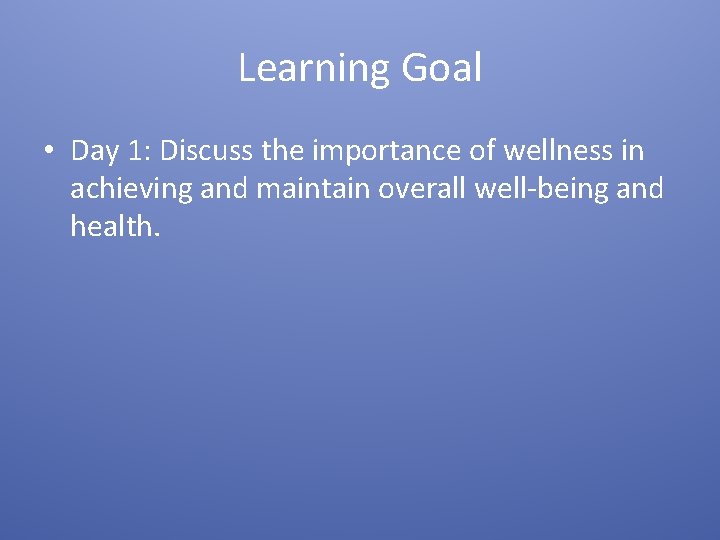 Learning Goal

• Day 1: Discuss the importance of wellness in achieving and maintain overall well-being and health.